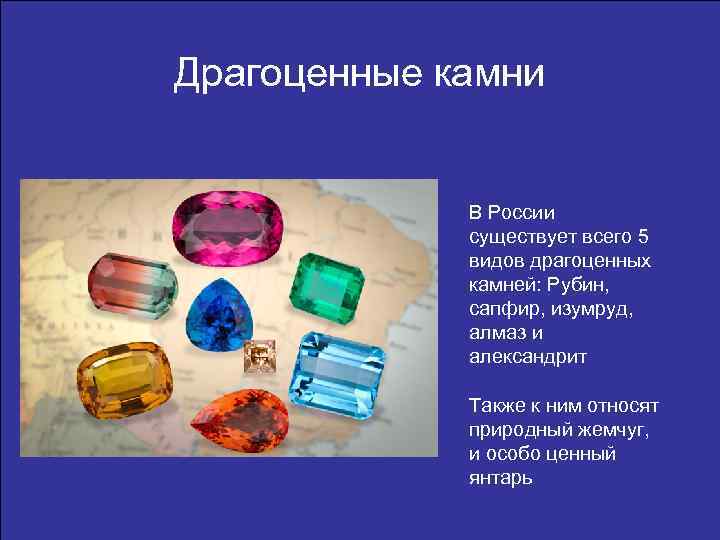 Драгоценные камни

В России существует всего 5 видов драгоценных камней: Рубин, сапфир, изумруд, алмаз и александрит

Также к ним относят природный жемчуг, и особо ценный янтарь